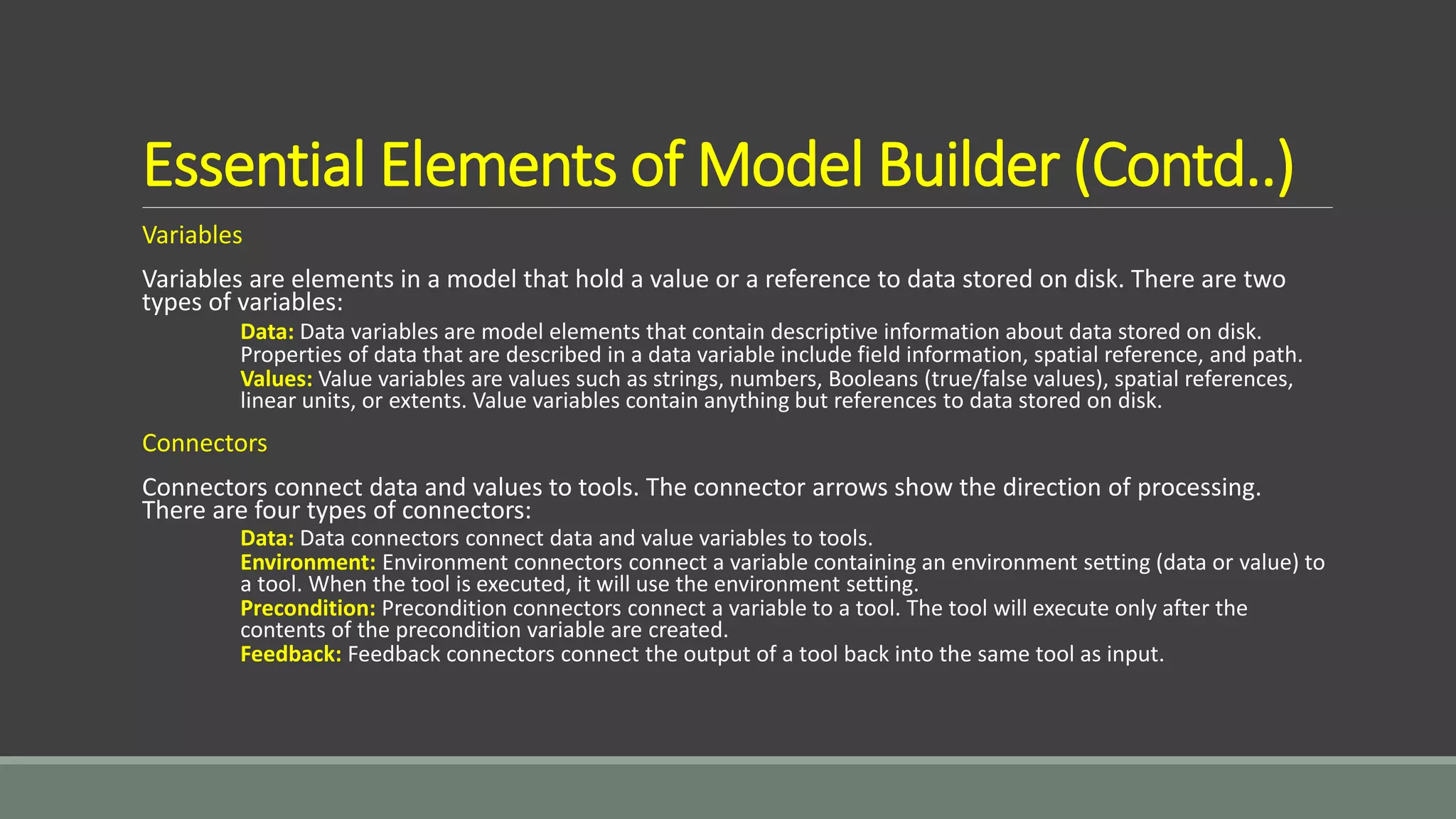 Essential Elements of Model Builder (Contd..)

Variables

Variables are elements in a model that hold a value or a reference to data stored on disk. There are two types of variables:

Data: Data variables are model elements that contain descriptive information about data stored on disk. Properties of data that are described in a data variable include field information, spatial reference, and path.

Values: Value variables are values such as strings, numbers, Booleans (true/false values), spatial references, linear units, or extents. Value variables contain anything but references to data stored on disk.

Connectors

Connectors connect data and values to tools. The connector arrows show the direction of processing. There are four types of connectors:

Data: Data connectors connect data and value variables to tools.

Environment: Environment connectors connect a variable containing an environment setting (data or value) to a tool. When the tool is executed, it will use the environment setting.

Precondition: Precondition connectors connect a variable to a tool. The tool will execute only after the contents of the precondition variable are created.

Feedback: Feedback connectors connect the output of a tool back into the same tool as input.